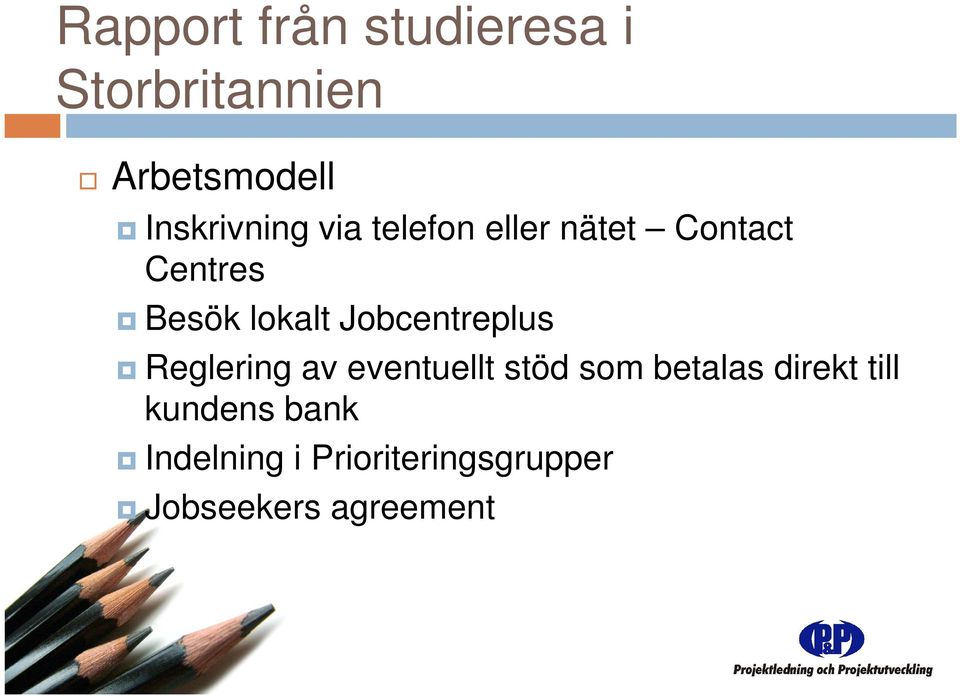 Rapport från studieresa i Storbritannien

Arbetsmodell

Inskrivning via telefon eller nätet – Contact Centres

Besök lokalt Jobcentreplus

Reglering av eventuellt stöd som betalas direkt till kundens bank

Indelning i Prioriteringsgrupper

Jobseekers agreement

P&P

Projektledning och Projektutveckling